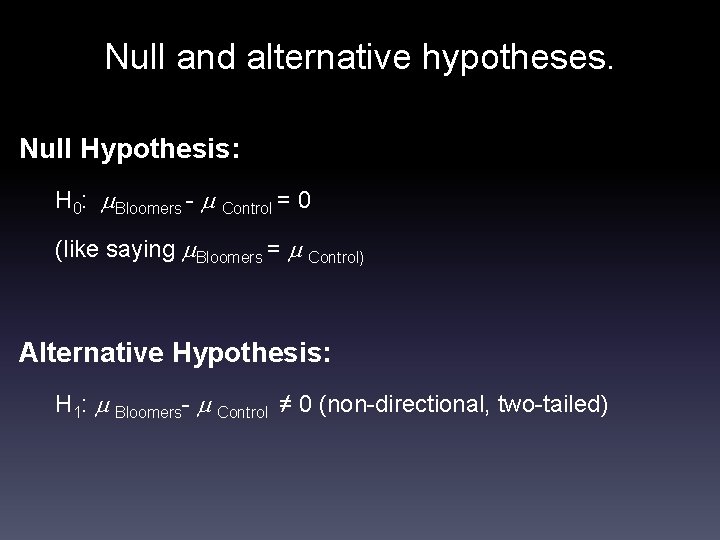 Null and alternative hypotheses.

Null Hypothesis:

$H_0$: $\mu_{Bloomers} - \mu_{Control} = 0$

(like saying $\mu_{Bloomers} = \mu_{Control}$)

Alternative Hypothesis:

$H_1$: $\mu_{Bloomers} - \mu_{Control} \neq 0$ (non-directional, two-tailed)